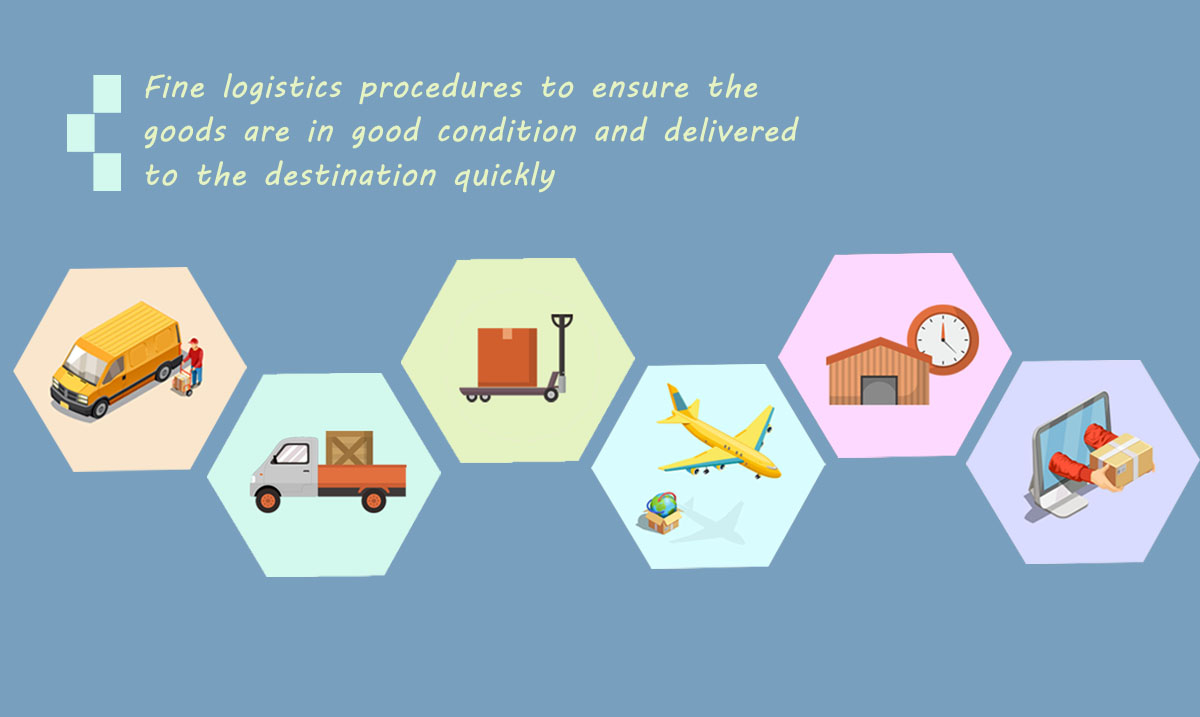 Fine logistics procedures to ensure the goods are in good condition and delivered to the destination quickly